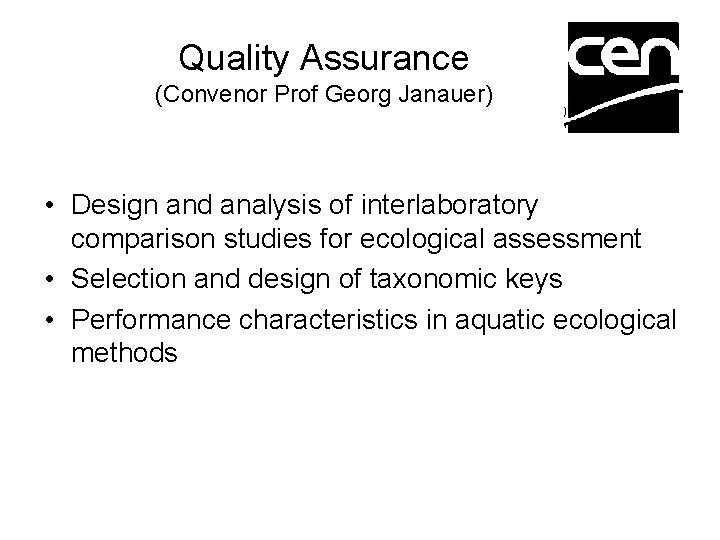 Quality Assurance
(Convenor Prof Georg Janauer)

cen

• Design and analysis of interlaboratory comparison studies for ecological assessment
• Selection and design of taxonomic keys
• Performance characteristics in aquatic ecological methods